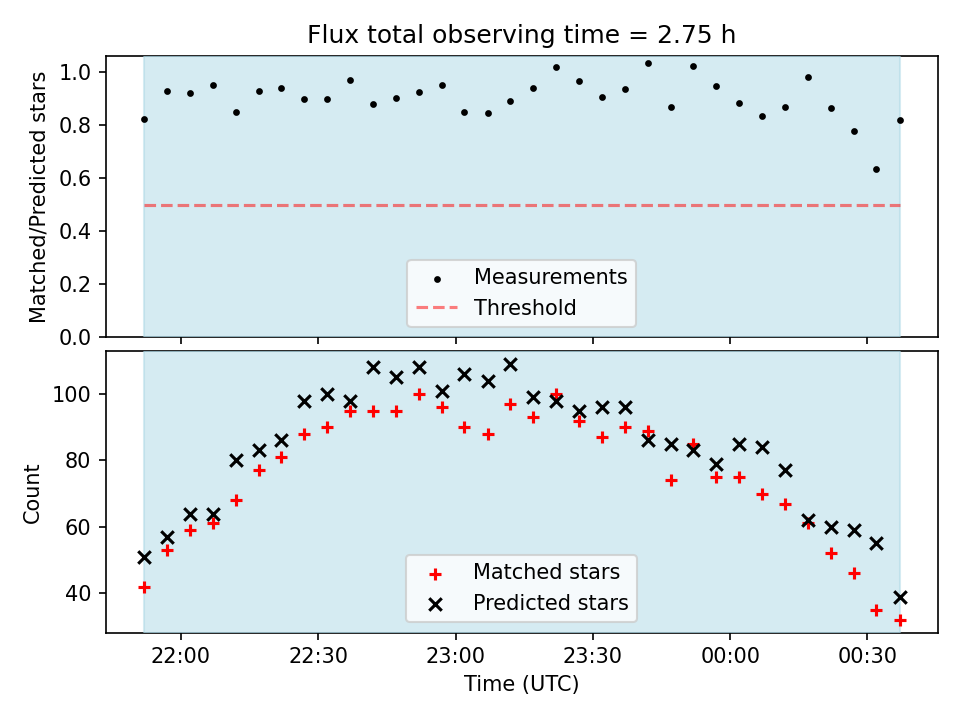 Flux total observing time = 2.75 h

Matched/Predicted stars

1.0
0.8
0.6
0.4
0.2
0.0

Measurements
Threshold

Count

100
80
60
40

Matched stars
Predicted stars

22:00
22:30
23:00
23:30
00:00
00:30

Time (UTC)